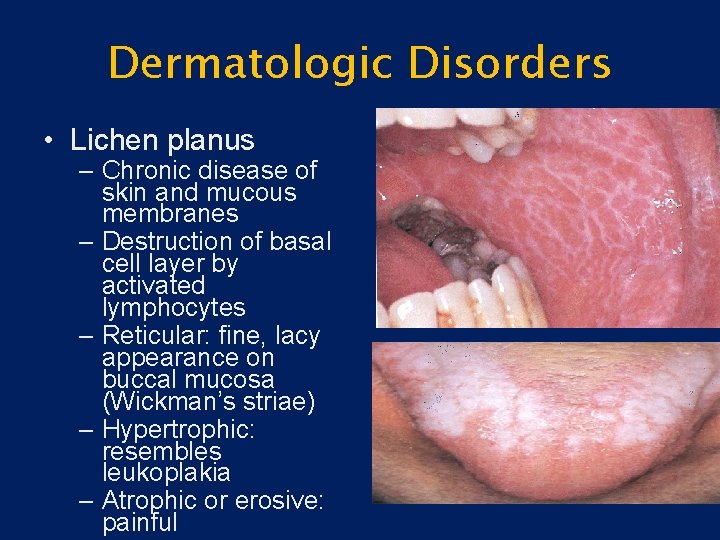 Dermatologic Disorders

• Lichen planus
– Chronic disease of skin and mucous membranes
– Destruction of basal cell layer by activated lymphocytes
– Reticular: fine, lacy appearance on buccal mucosa (Wickman's striae)
– Hypertrophic: resembles leukoplakia
– Atrophic or erosive: painful